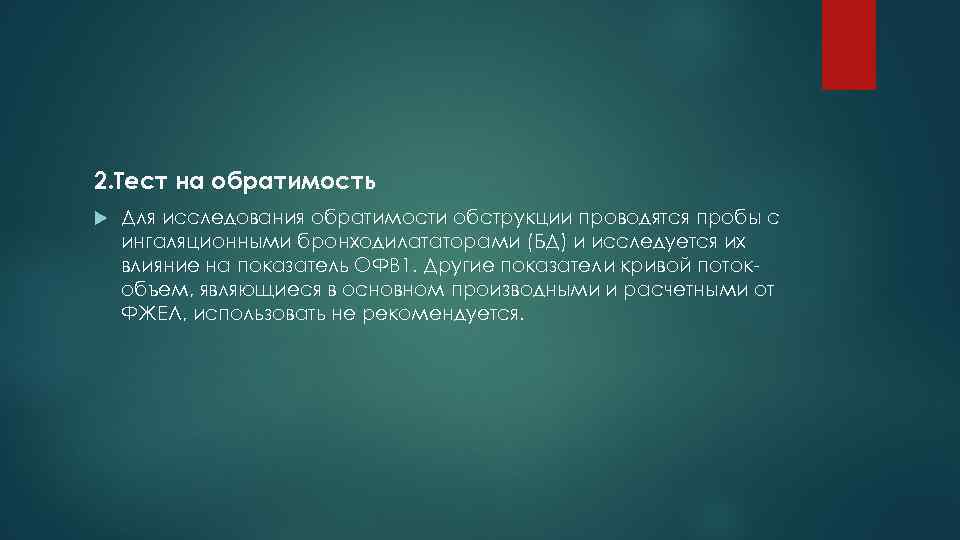 2.Тест на обратимость

Для исследования обратимости обструкции проводятся пробы с ингаляционными бронходилататорами (БД) и исследуется их влияние на показатель ОФВ1. Другие показатели кривой поток-объем, являющиеся в основном производными и расчетными от ФЖЕЛ, использовать не рекомендуется.